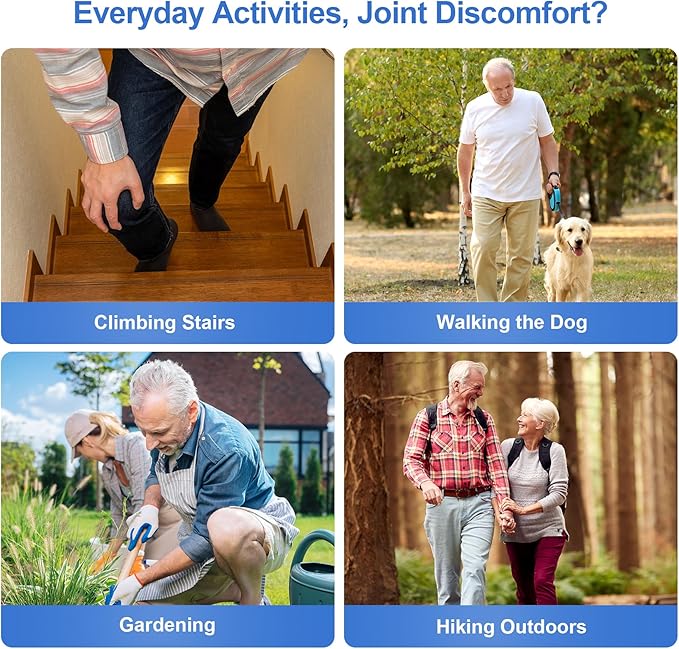 Everyday Activities, Joint Discomfort?

Climbing Stairs

Walking the Dog

Gardening

Hiking Outdoors